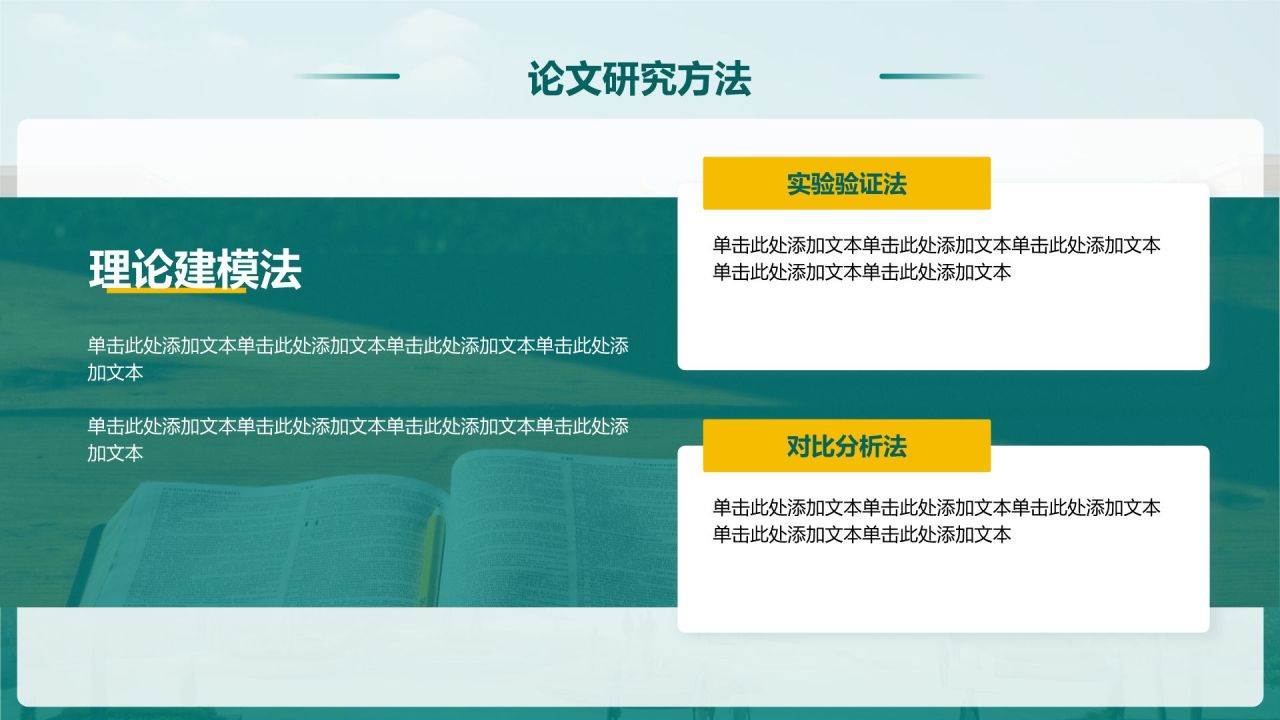 论文研究方法

理论建模法

单击此处添加文本单击此处添加文本单击此处添加文本单击此处添加文本

单击此处添加文本单击此处添加文本单击此处添加文本单击此处添加文本

实验验证法

单击此处添加文本单击此处添加文本单击此处添加文本单击此处添加文本单击此处添加文本

对比分析法

单击此处添加文本单击此处添加文本单击此处添加文本单击此处添加文本单击此处添加文本